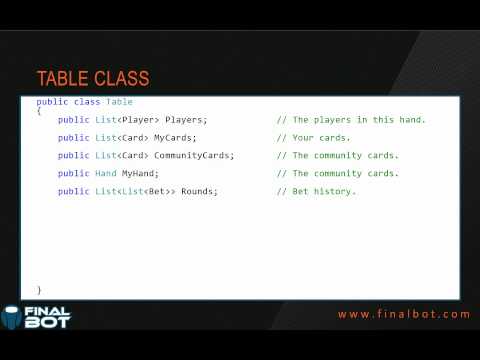 TABLE CLASS

public class Table
{
public List<Player> Players; // The players in this hand.
public List<Card> MyCards; // Your cards.
public List<Card> CommunityCards; // The community cards.
public Hand MyHand; // The community cards.
public List<List<Bet>> Rounds; // Bet history.
}

FINAL BOT

www.finalbot.com